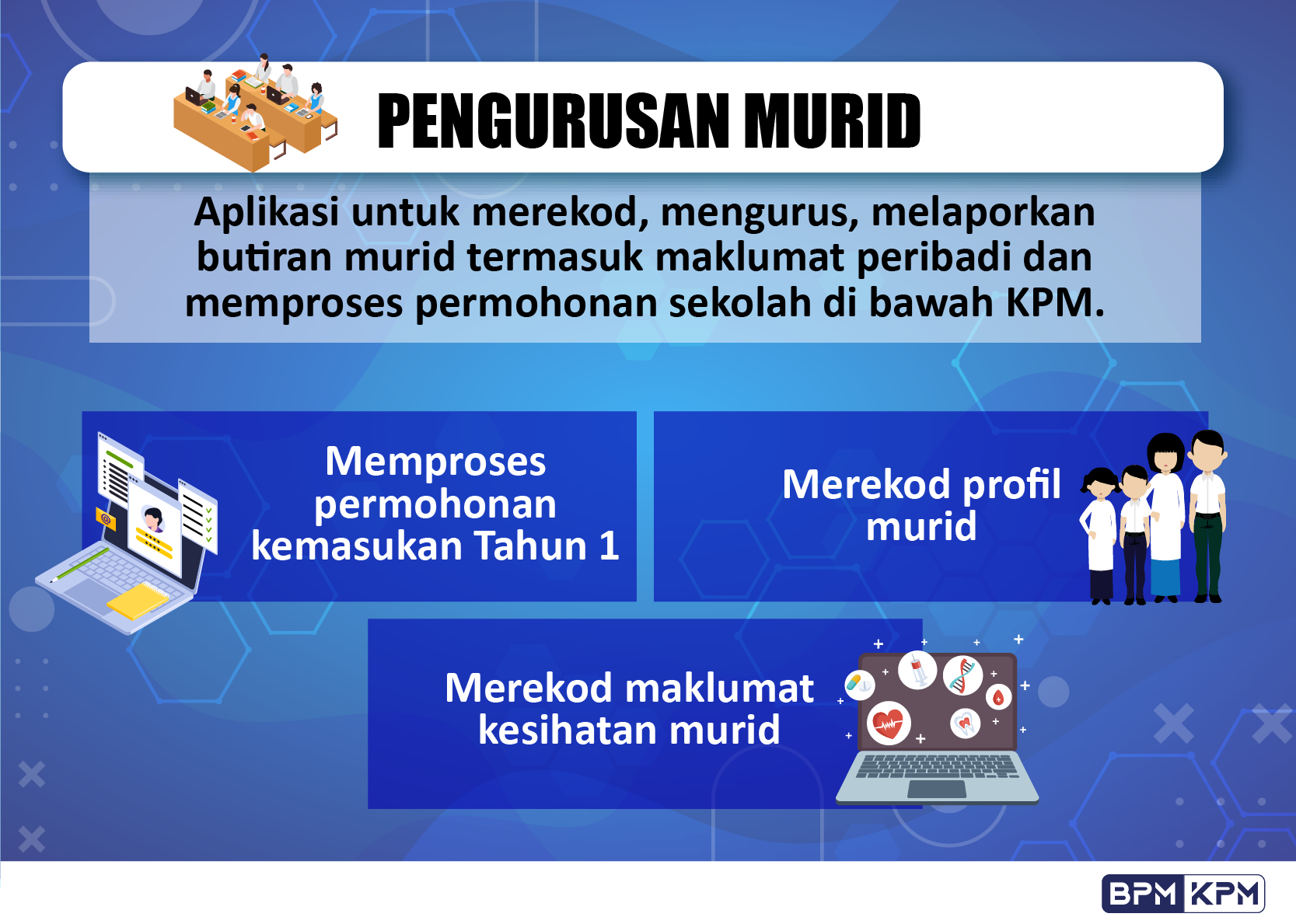 PENGURUSAN MURID

Aplikasi untuk merekod, mengurus, melaporkan butiran murid termasuk maklumat peribadi dan memproses permohonan sekolah di bawah KPM.

Memproses permohonan kemasukan Tahun 1

Merekod profil murid

Merekod maklumat kesihatan murid

BPM KPM